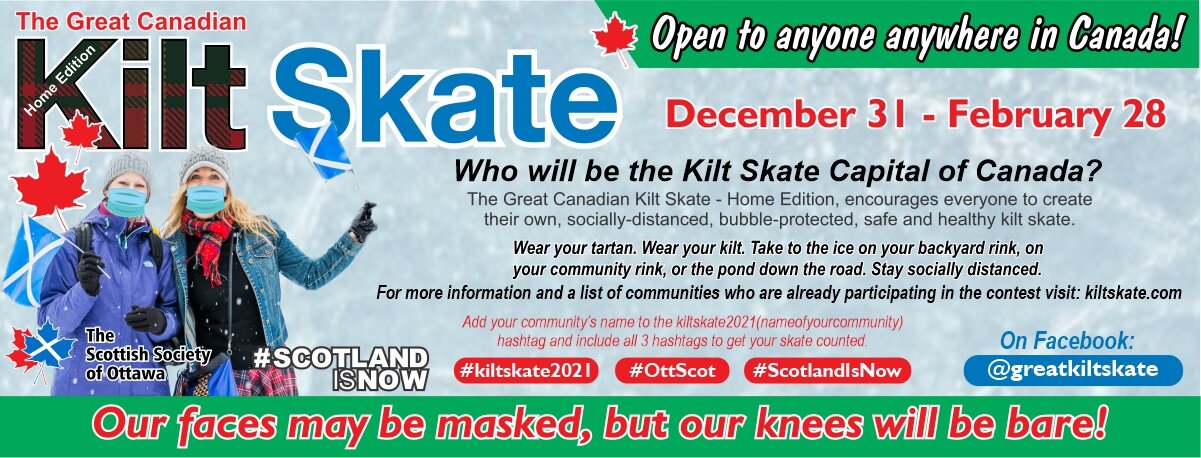 The Great Canadian
Home Edition
Kilt Skate

Open to anyone anywhere in Canada!

December 31 - February 28

Who will be the Kilt Skate Capital of Canada?

The Great Canadian Kilt Skate - Home Edition, encourages everyone to create their own, socially-distanced, bubble-protected, safe and healthy kilt skate.

Wear your tartan. Wear your kilt. Take to the ice on your backyard rink, on your community rink, or the pond down the road. Stay socially distanced.

For more information and a list of communities who are already participating in the contest visit: kiltskate.com

Add your community's name to the kiltskate2021(nameofyourcommunity) hashtag and include all 3 hashtags to get your skate counted.

The Scottish Society of Ottawa

#SCOTLAND IS NOW

#kiltskate2021 #OttScot #ScotlandIsNow

On Facebook:
@greatkiltskate

Our faces may be masked, but our knees will be bare!